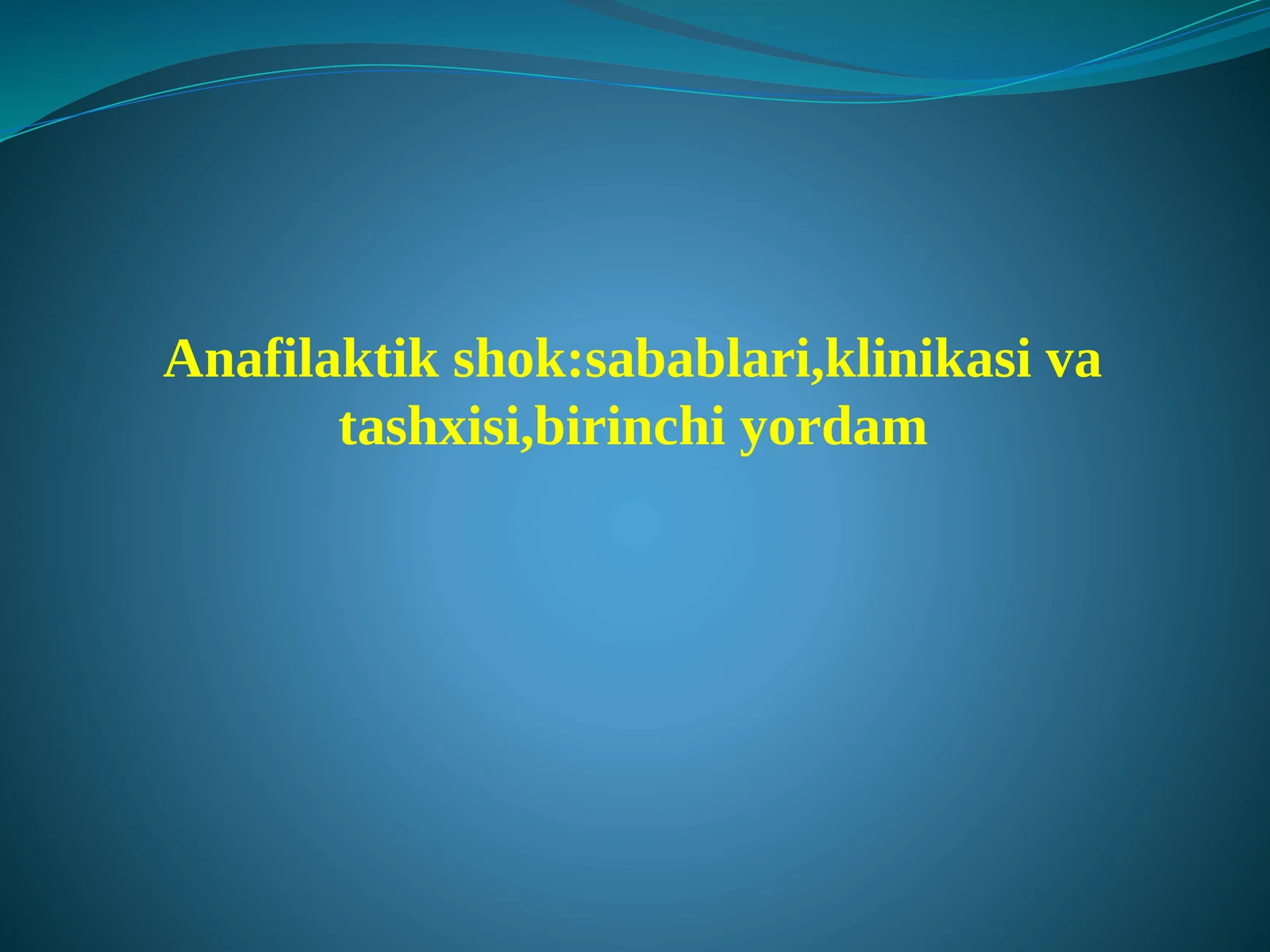 Anafilaktik shok:sabablari,klinikasi va tashxisi,birinchi yordam